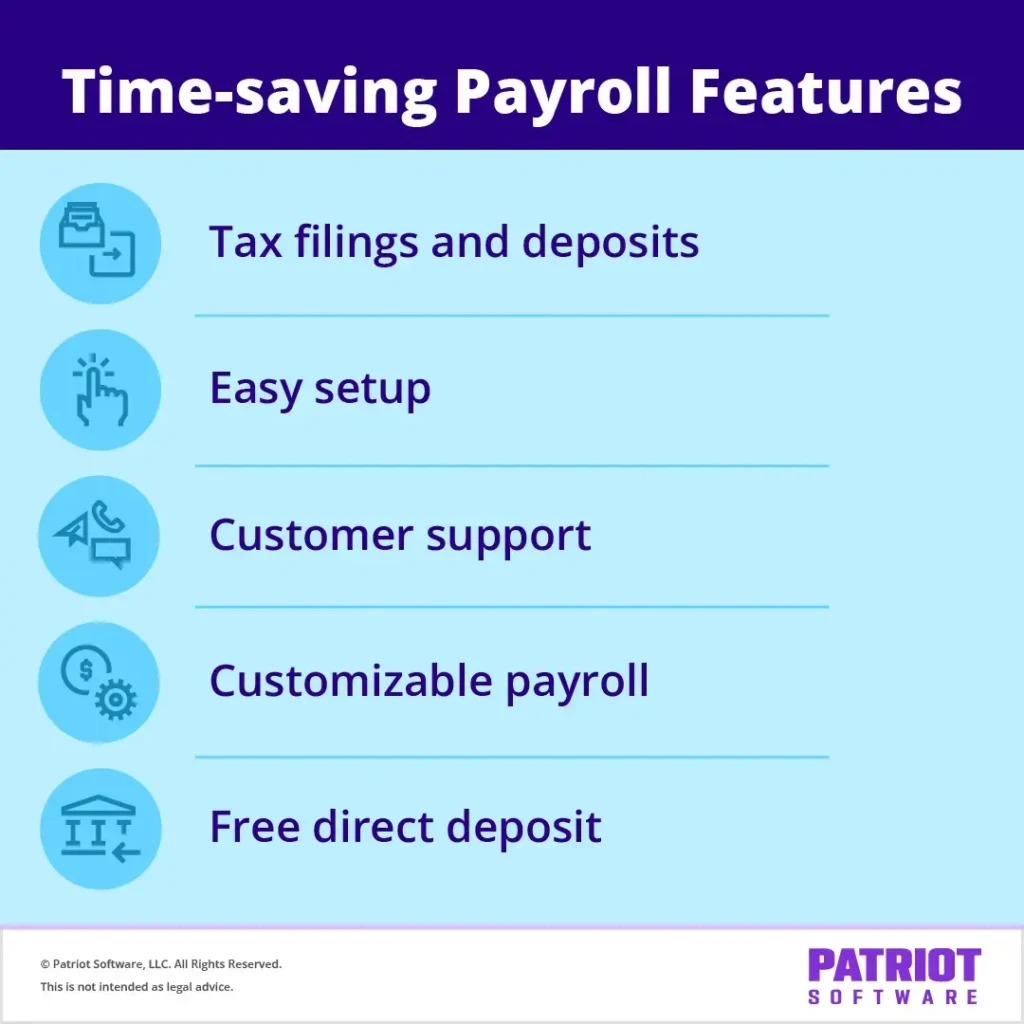 Time-saving Payroll Features

Tax filings and deposits

Easy setup

Customer support

Customizable payroll

Free direct deposit

© Patriot Software, LLC. All Rights Reserved.
This is not intended as legal advice.

PATRIOT
SOFTWARE